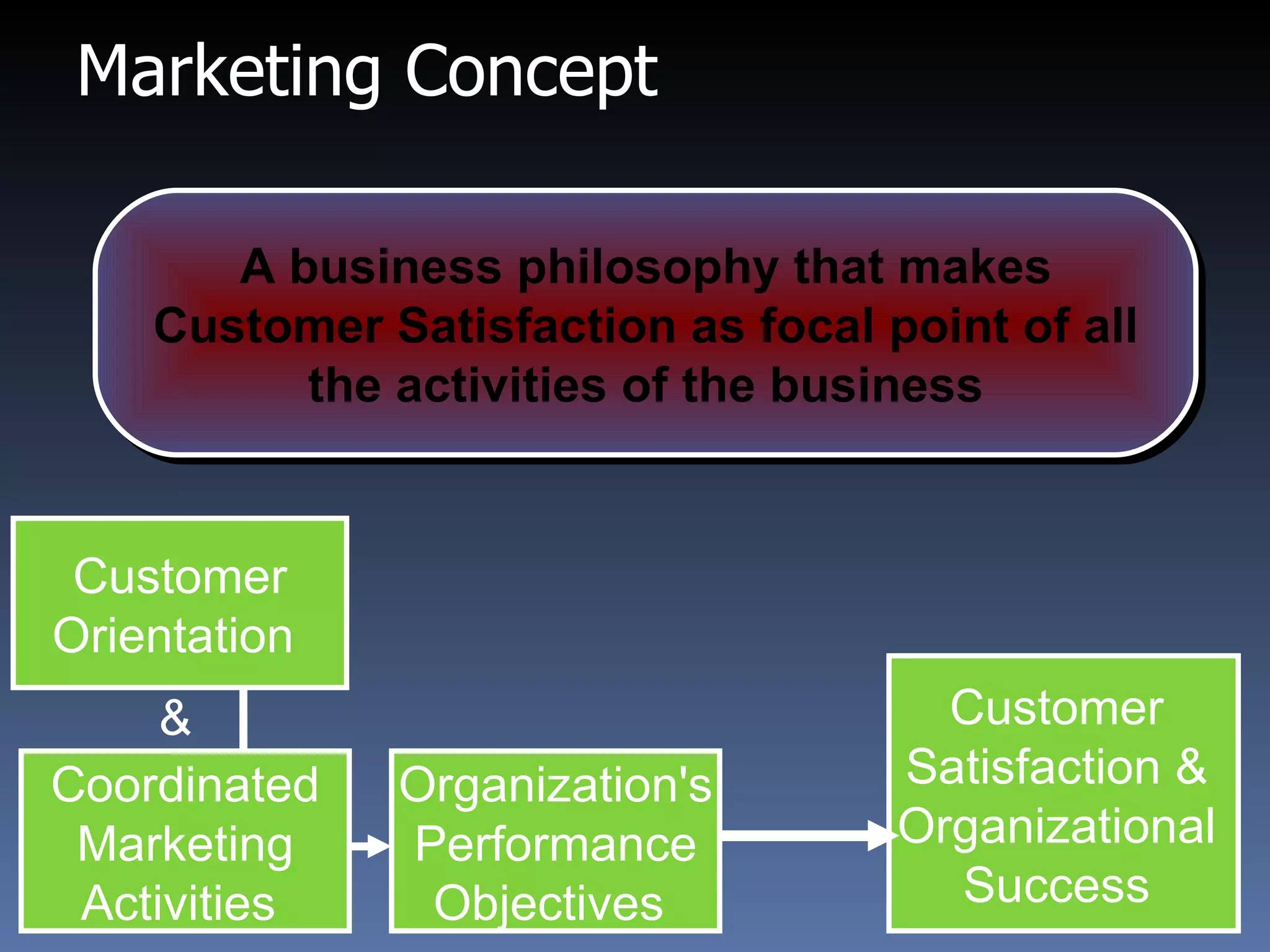 Marketing Concept

A business philosophy that makes Customer Satisfaction as focal point of all the activities of the business

Customer Orientation

&

Coordinated Marketing Activities

Organization's Performance Objectives

Customer Satisfaction & Organizational Success